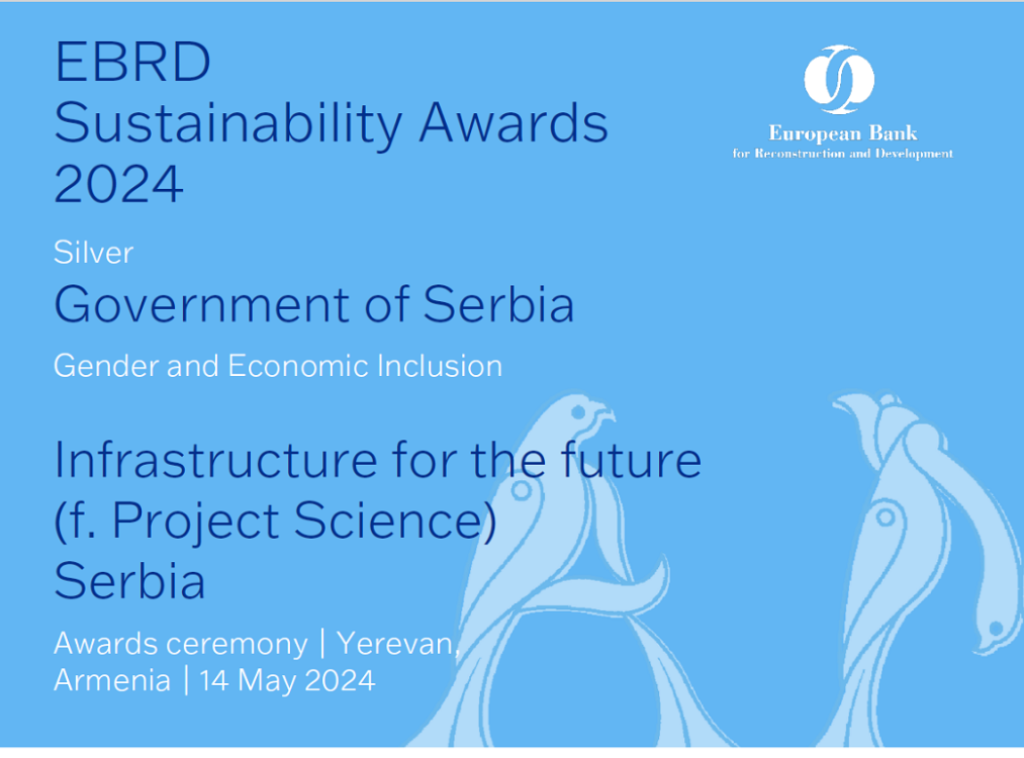 EBRD
Sustainability Awards
2024

European Bank
for Reconstruction and Development

Silver

Government of Serbia

Gender and Economic Inclusion

Infrastructure for the future
(f. Project Science)
Serbia

Awards ceremony | Yerevan, Armenia | 14 May 2024